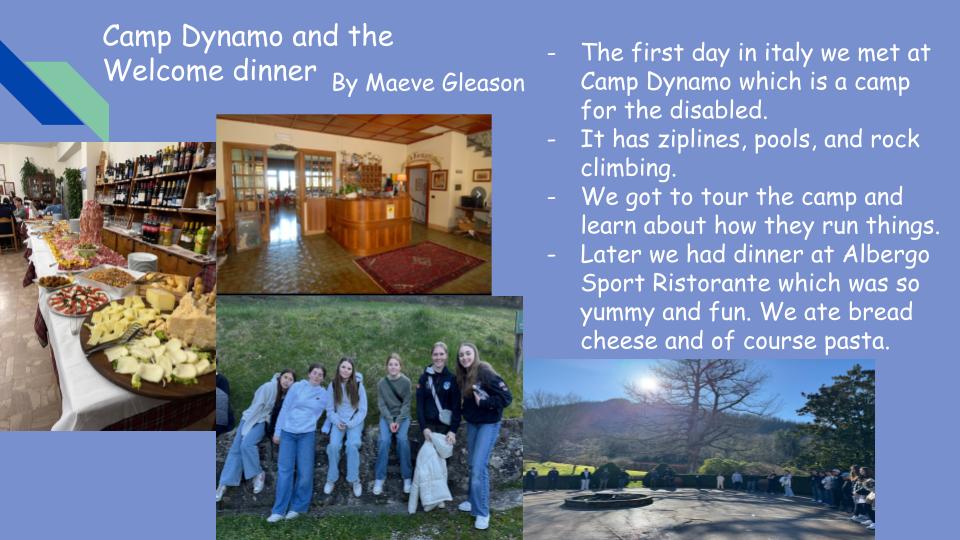 Camp Dynamo and the Welcome dinner

By Maeve Gleason

- The first day in italy we met at Camp Dynamo which is a camp for the disabled.
- It has ziplines, pools, and rock climbing.
- We got to tour the camp and learn about how they run things.
- Later we had dinner at Albergo Sport Ristorante which was so yummy and fun. We ate bread cheese and of course pasta.